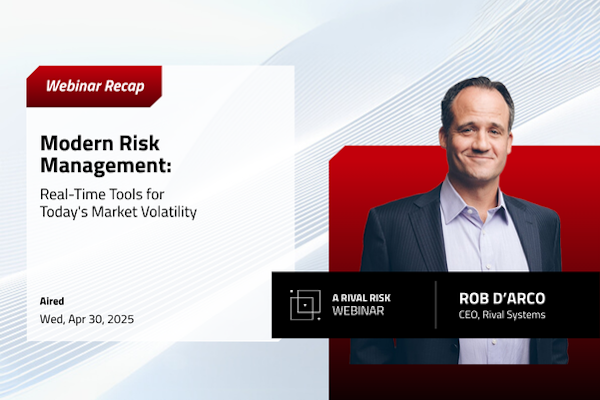 Webinar Recap

Modern Risk Management:

Real-Time Tools for Today's Market Volatility

Aired

Wed, Apr 30, 2025

A RIVAL RISK WEBINAR

ROB D'ARCO

CEO, Rival Systems